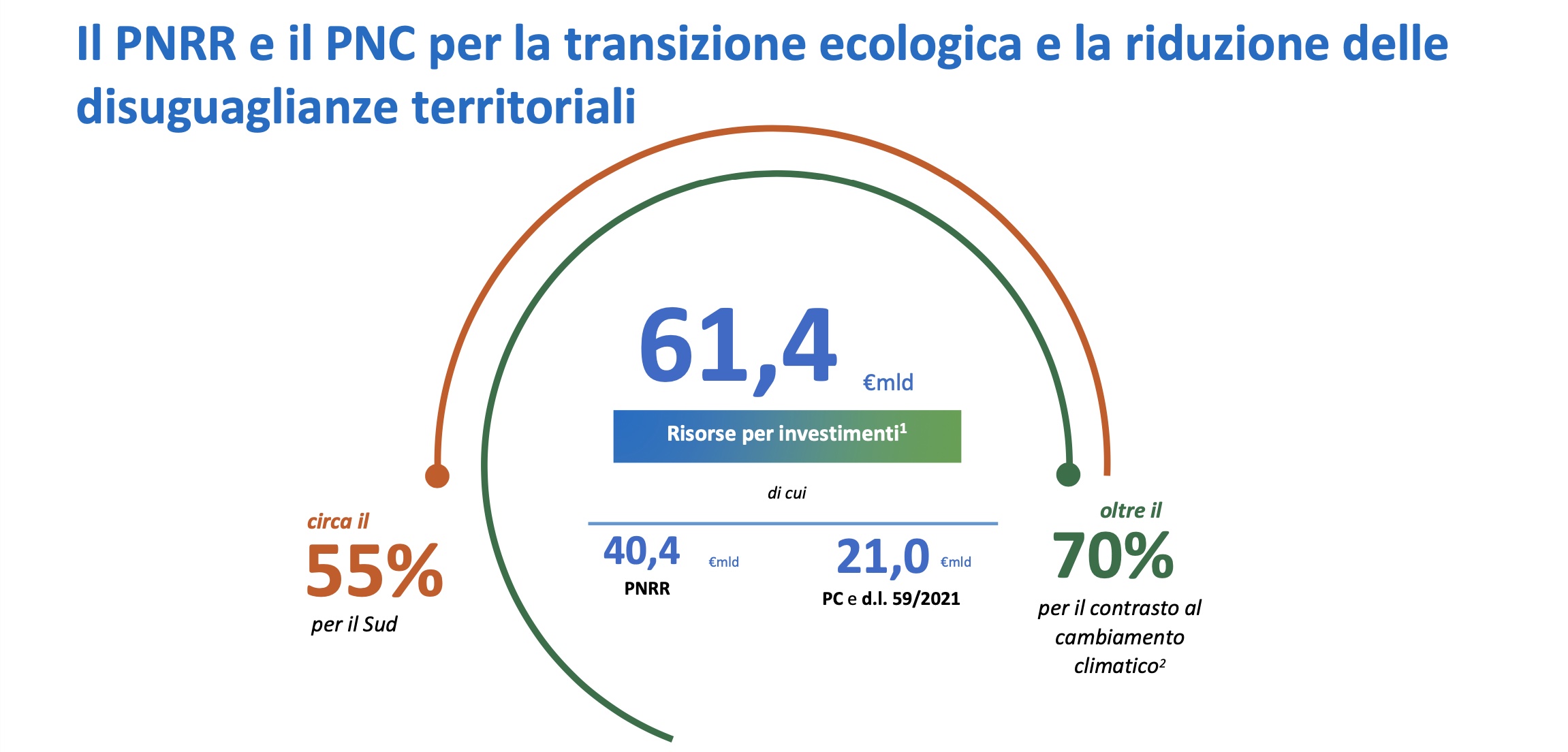 Il PNRR e il PNC per la transizione ecologica e la riduzione delle disuguaglianze territoriali

61,4 €mld

Risorse per investimenti$^1$

di cui

40,4 €mld
PNRR

21,0 €mld
PC e d.l. 59/2021

circa il
55%
per il Sud

oltre il
70%
per il contrasto al cambiamento climatico$^2$